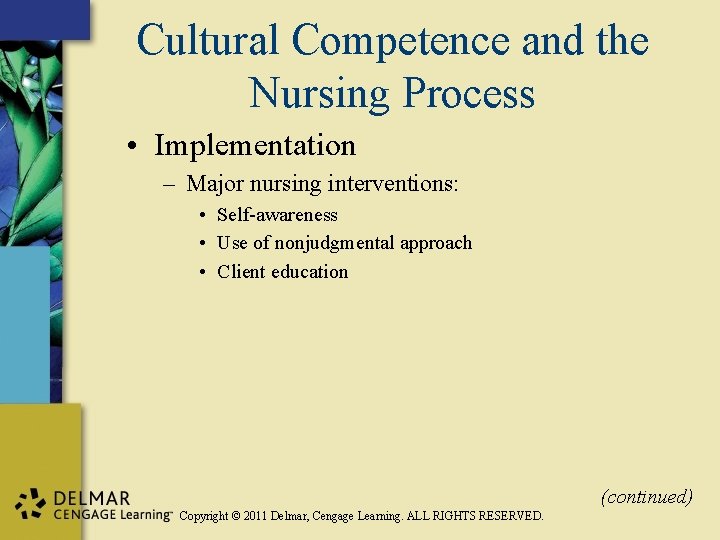 Cultural Competence and the Nursing Process

• Implementation
  – Major nursing interventions:
    • Self-awareness
    • Use of nonjudgmental approach
    • Client education

(continued)

DELMAR
CENGAGE Learning™ Copyright © 2011 Delmar, Cengage Learning. ALL RIGHTS RESERVED.